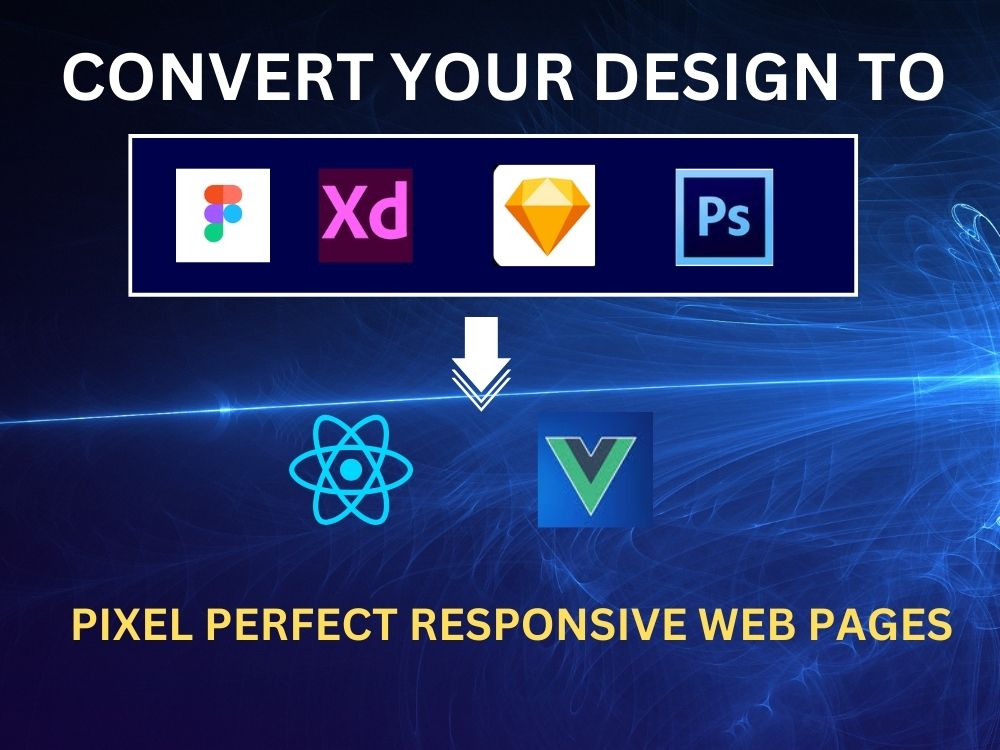 CONVERT YOUR DESIGN TO

Xd

Ps

PIXEL PERFECT RESPONSIVE WEB PAGES